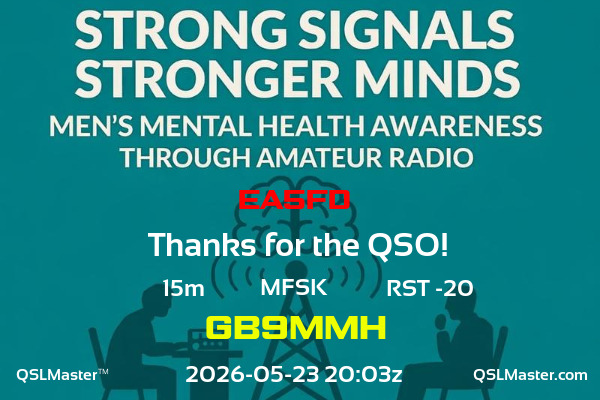 STRONG SIGNALS
STRONGER MINDS
MEN'S MENTAL HEALTH AWARENESS
THROUGH AMATEUR RADIO

EA5FD

Thanks for the QSO!

15m MFSK RST -20

GB9MMH

QSLMaster™ 2026-05-23 20:03z QSLMaster.com